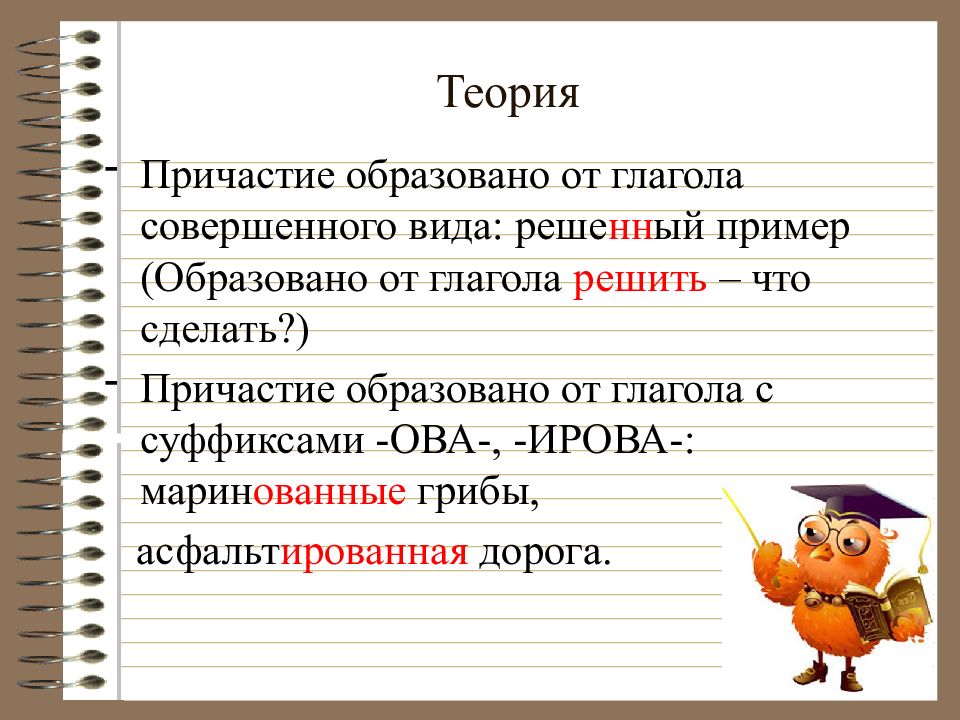 Теория

- Причастие образовано от глагола совершенного вида: решенный пример (Образовано от глагола решить – что сделать?)

- Причастие образовано от глагола с суффиксами -ОВА-, -ИРОВА-: маринованные грибы,

асфальтированная дорога.